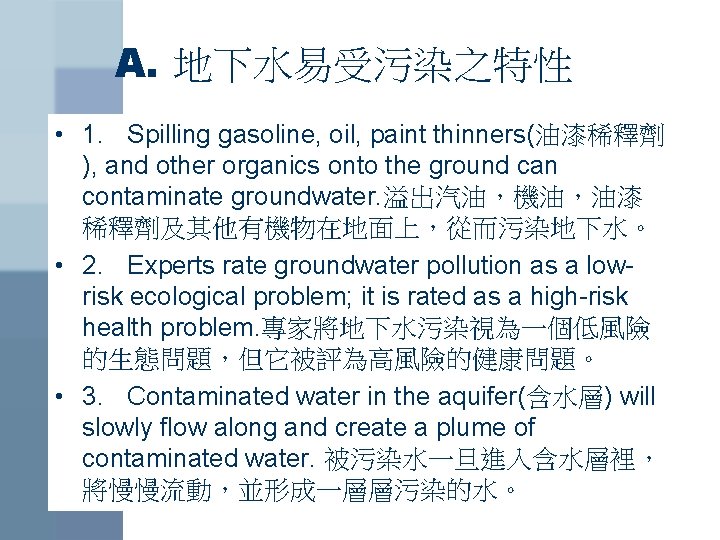 A. 地下水易受污染之特性

• 1. Spilling gasoline, oil, paint thinners(油漆稀釋劑), and other organics onto the ground can contaminate groundwater.溢出汽油，機油，油漆稀釋劑及其他有機物在地面上，從而污染地下水。

• 2. Experts rate groundwater pollution as a low-risk ecological problem; it is rated as a high-risk health problem.專家將地下水污染視為一個低風險的生態問題，但它被評為高風險的健康問題。

• 3. Contaminated water in the aquifer(含水層) will slowly flow along and create a plume of contaminated water. 被污染水一旦進入含水層裡，將慢慢流動，並形成一層層污染的水。